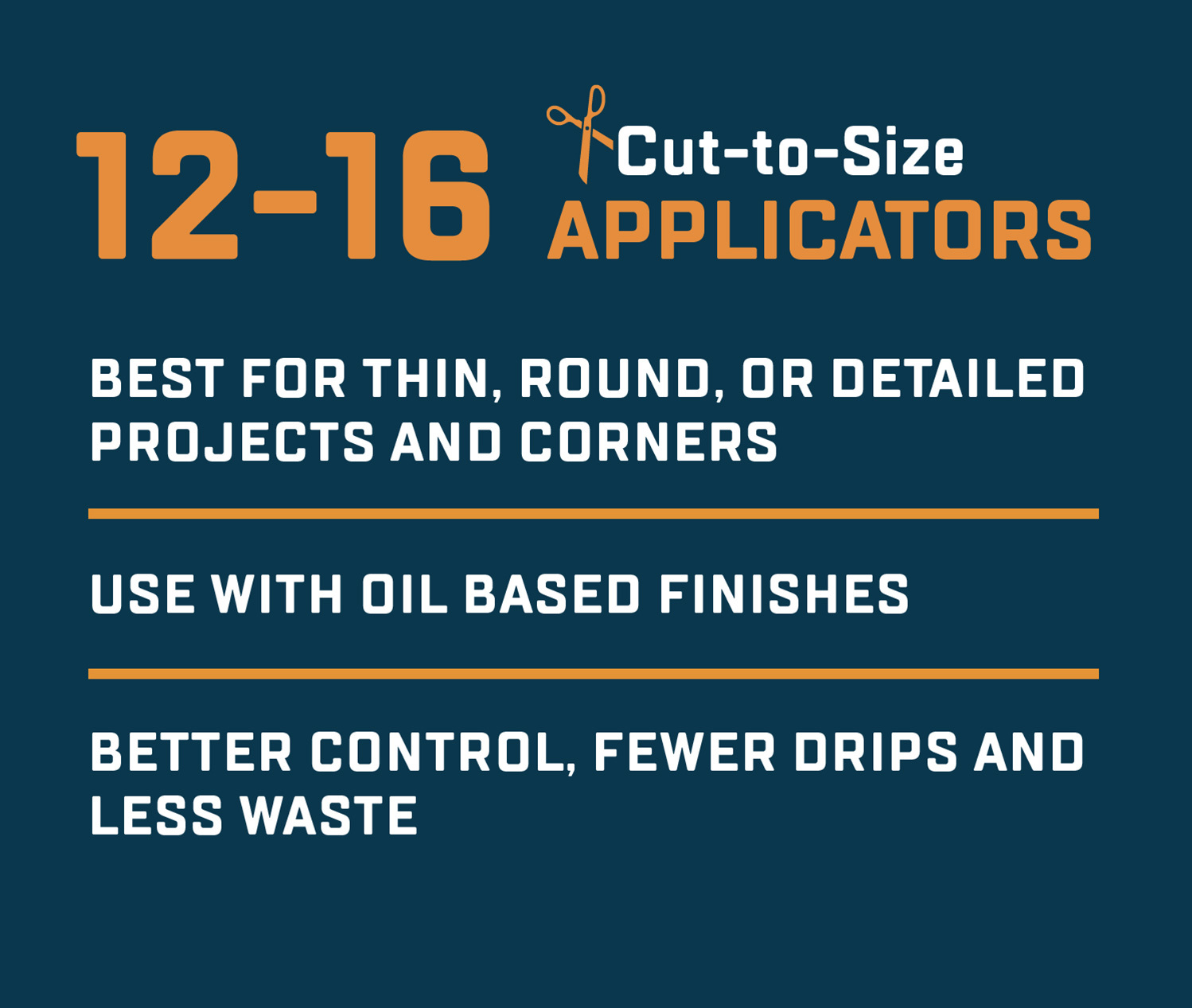 12-16 Cut-to-Size APPLICATORS

BEST FOR THIN, ROUND, OR DETAILED PROJECTS AND CORNERS

USE WITH OIL BASED FINISHES

BETTER CONTROL, FEWER DRIPS AND LESS WASTE